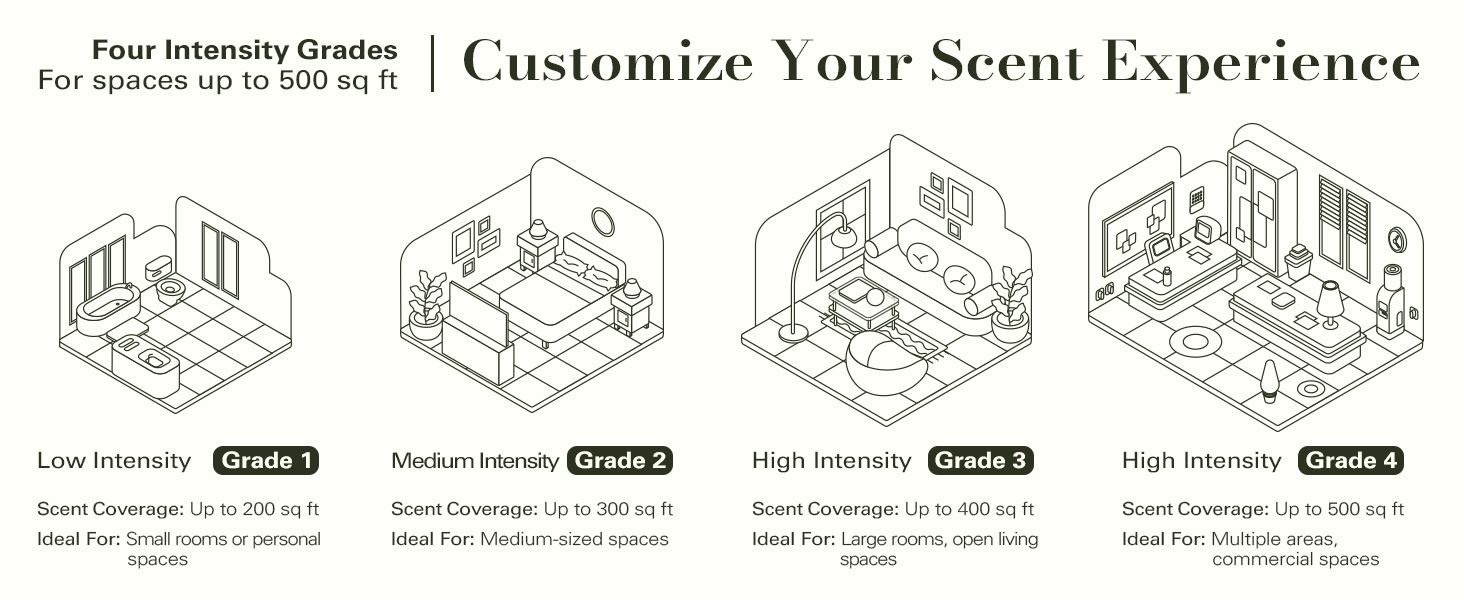 Four Intensity Grades
For spaces up to 500 sq ft

Customize Your Scent Experience

Low Intensity Grade 1

Scent Coverage: Up to 200 sq ft
Ideal For: Small rooms or personal spaces

Medium Intensity Grade 2

Scent Coverage: Up to 300 sq ft
Ideal For: Medium-sized spaces

High Intensity Grade 3

Scent Coverage: Up to 400 sq ft
Ideal For: Large rooms, open living spaces

High Intensity Grade 4

Scent Coverage: Up to 500 sq ft
Ideal For: Multiple areas, commercial spaces